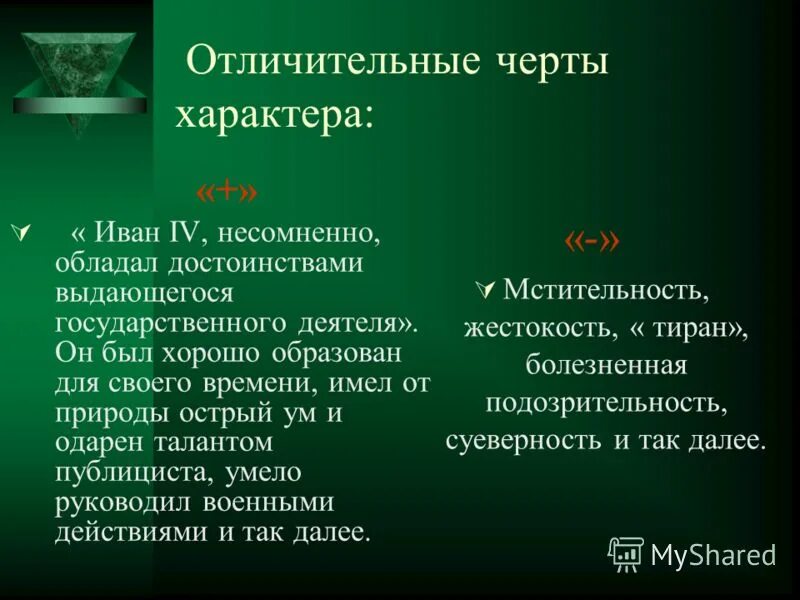 Отличительные черты характера:

«+»

« Иван IV, несомненно, обладал достоинствами выдающегося государственного деятеля». Он был хорошо образован для своего времени, имел от природы острый ум и одарен талантом публициста, умело руководил военными действиями и так далее.

«-»

Мстительность, жестокость, « тиран», болезненная подозрительность, суеверность и так далее.

MyShared